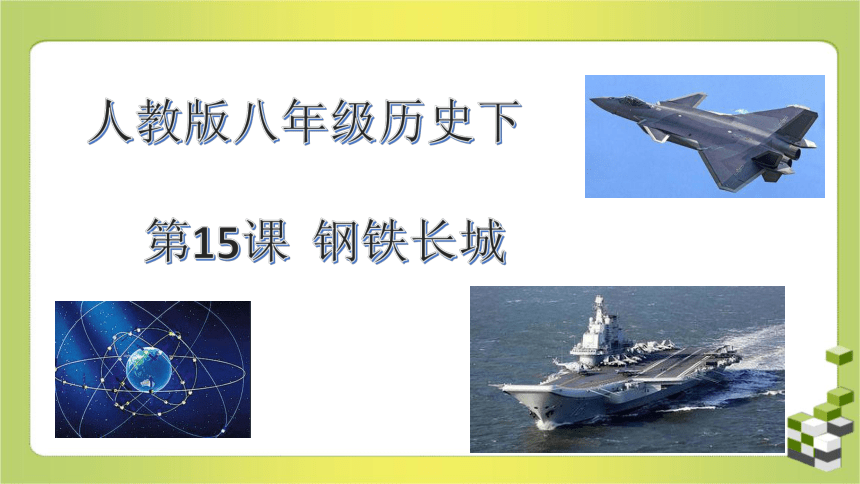 人教版八年级历史下

第15课 钢铁长城